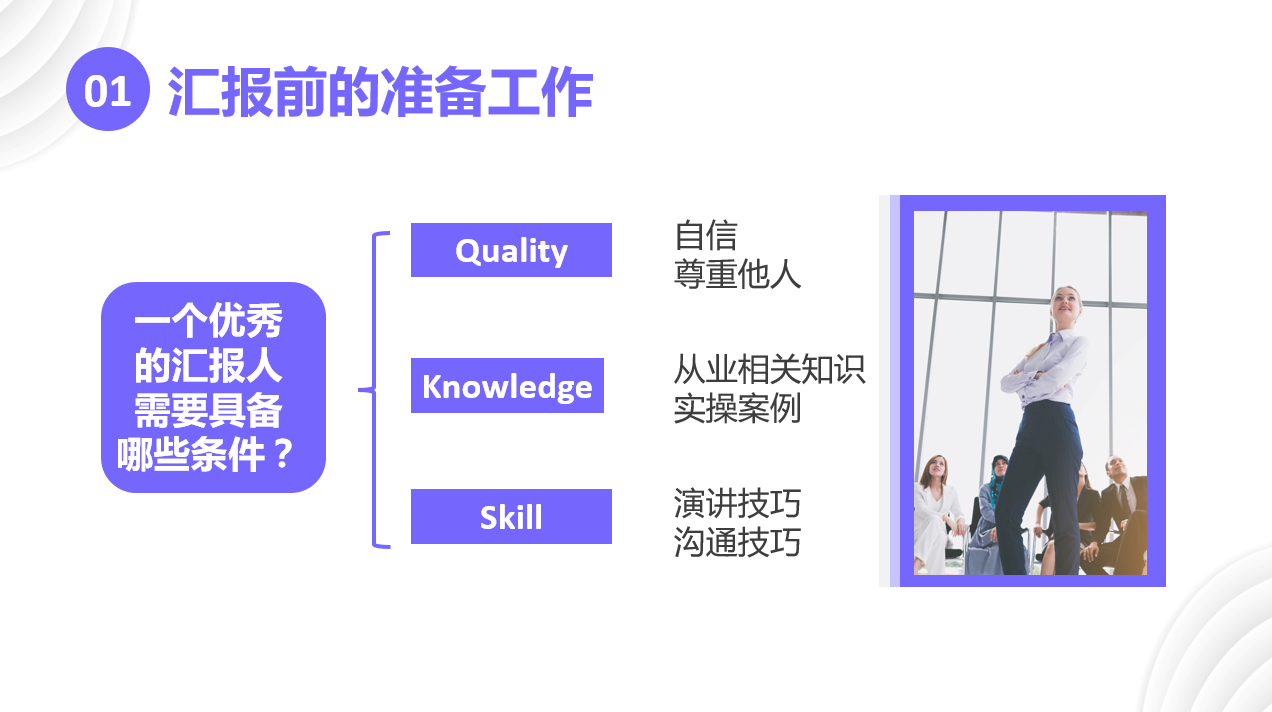 01 汇报前的准备工作

一个优秀的汇报人需要具备哪些条件？

Quality
自信
尊重他人

Knowledge
从业相关知识
实操案例

Skill
演讲技巧
沟通技巧